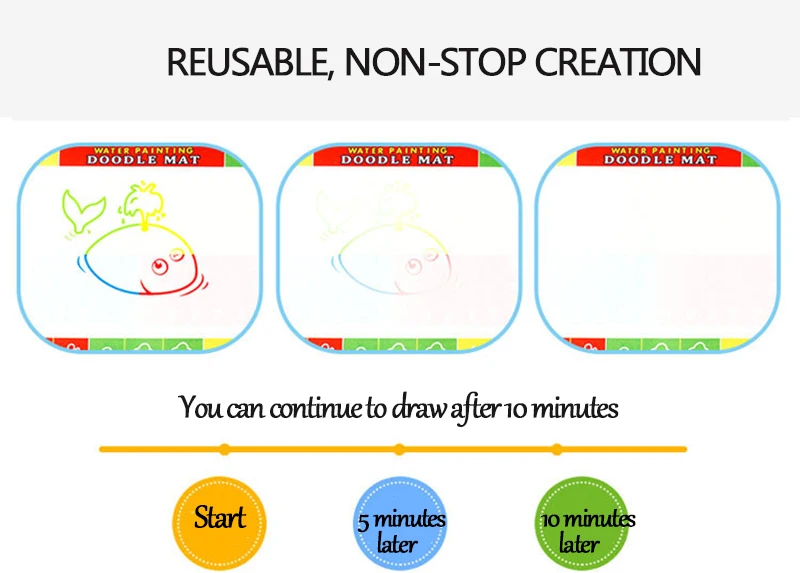 REUSABLE, NON-STOP CREATION

WATER PAINTING
DOODLE MAT

WATER PAINTING
DOODLE MAT

WATER PAINTING
DOODLE MAT

You can continue to draw after 10 minutes

Start

5 minutes later

10 minutes later